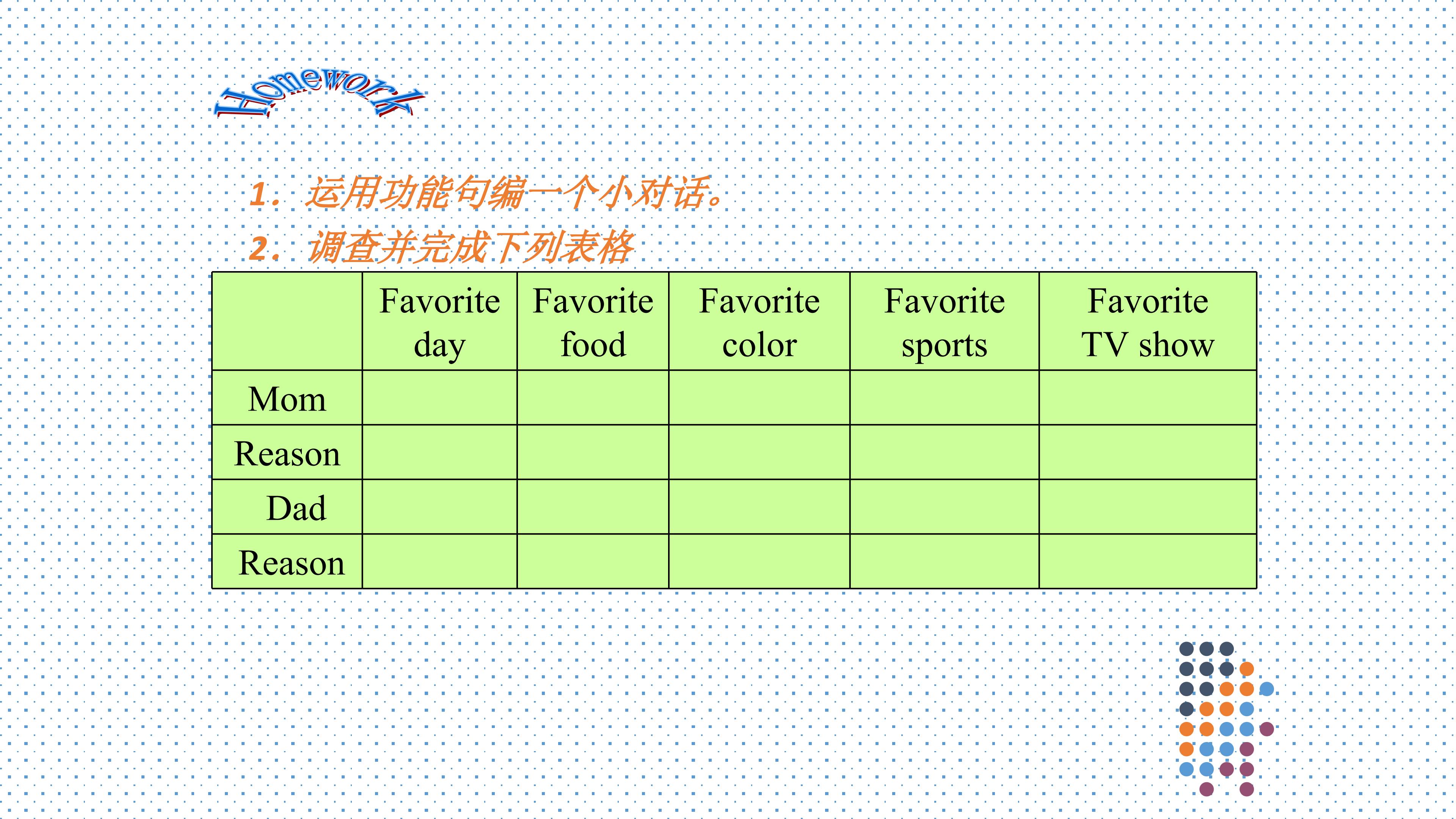 Homework

1. 运用功能句编一个小对话。

2. 调查并完成下列表格

| | Favorite day | Favorite food | Favorite color | Favorite sports | Favorite TV show |
|---|---|---|---|---|---|
| Mom | | | | | |
| Reason | | | | | |
| Dad | | | | | |
| Reason | | | | | |